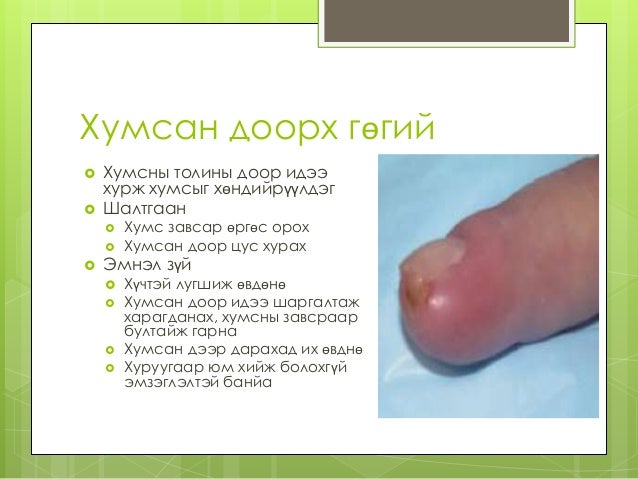 Хумсан доорх гөгий

Хумсны толины доор идээ хурж хумсыг хөндийрүүлдэг
Шалтгаан
Хумс завсар өргөс орох
Хумсан доор цус хурах
Эмнэл зүй
Хүчтэй лугшиж өвдөнө
Хумсан доор идээ шаргалтаж харагданах, хумсны завсраар бултайж гарна
Хумсан дээр дарахад их өвднө
Хуруугаар юм хийж болохгүй эмзэглэлтэй банйа